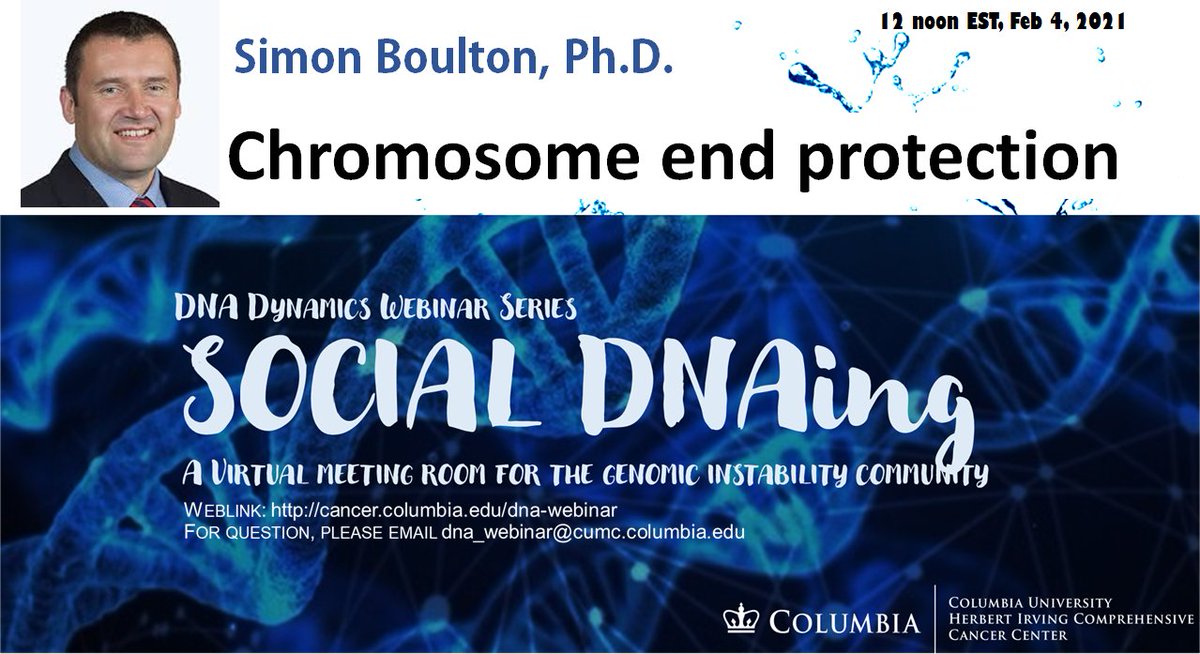 12 noon EST, Feb 4, 2021

Simon Boulton, Ph.D.

Chromosome end protection

DNA Dynamics Webinar Series

SOCIAL DNAing

A Virtual meeting room for the genomic instability community

Weblink: http://cancer.columbia.edu/dna-webinar
For question, please email dna_webinar@cumc.columbia.edu

Columbia

Columbia University
Herbert Irving Comprehensive
Cancer Center